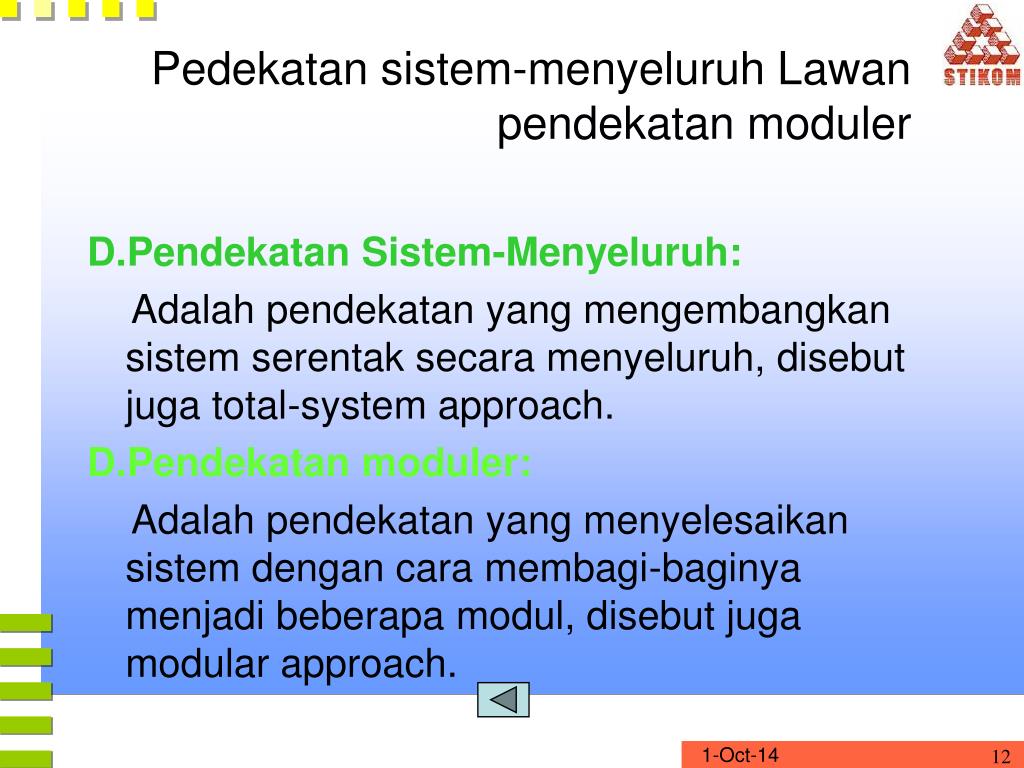 Pedekatan sistem-menyeluruh Lawan pendekatan moduler

STIKOM

D.Pendekatan Sistem-Menyeluruh:

Adalah pendekatan yang mengembangkan sistem serentak secara menyeluruh, disebut juga total-system approach.

D.Pendekatan moduler:

Adalah pendekatan yang menyelesaikan sistem dengan cara membagi-baginya menjadi beberapa modul, disebut juga modular approach.

1-Oct-14

12